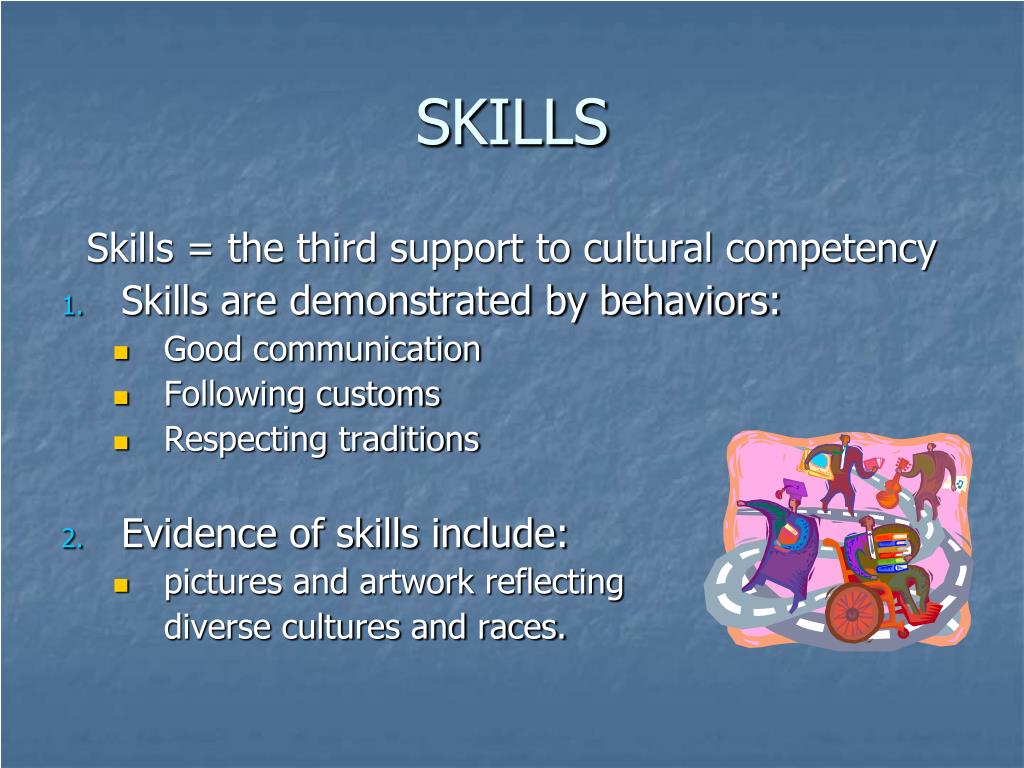 SKILLS

Skills = the third support to cultural competency

1. Skills are demonstrated by behaviors:
   - Good communication
   - Following customs
   - Respecting traditions

2. Evidence of skills include:
   - pictures and artwork reflecting diverse cultures and races.